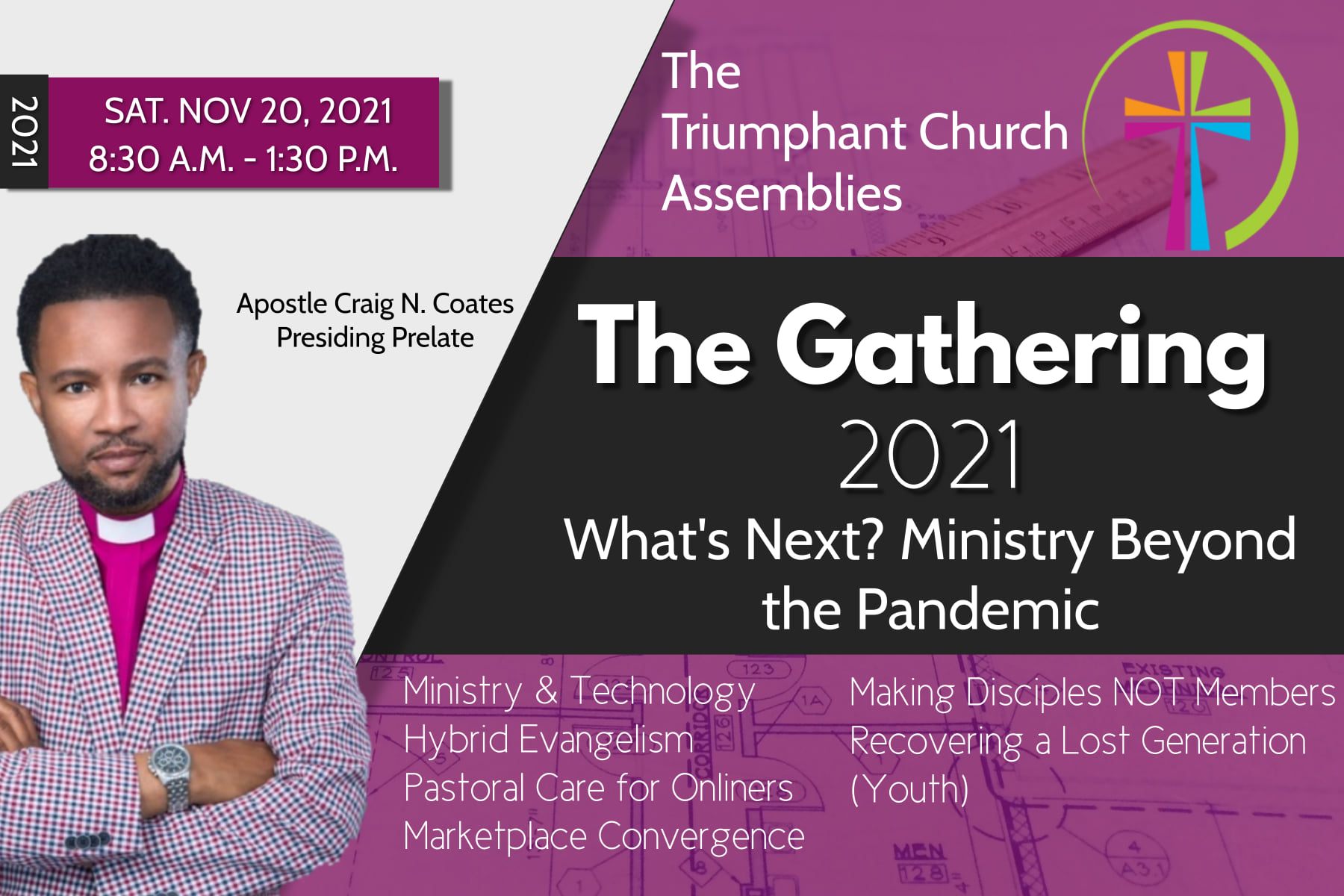 2021

SAT. NOV 20, 2021
8:30 A.M. - 1:30 P.M.

The
Triumphant Church
Assemblies

Apostle Craig N. Coates
Presiding Prelate

The Gathering
2021
What's Next? Ministry Beyond the Pandemic

Ministry & Technology
Hybrid Evangelism
Pastoral Care for Onliners
Marketplace Convergence

Making Disciples NOT Members
Recovering a Lost Generation (Youth)